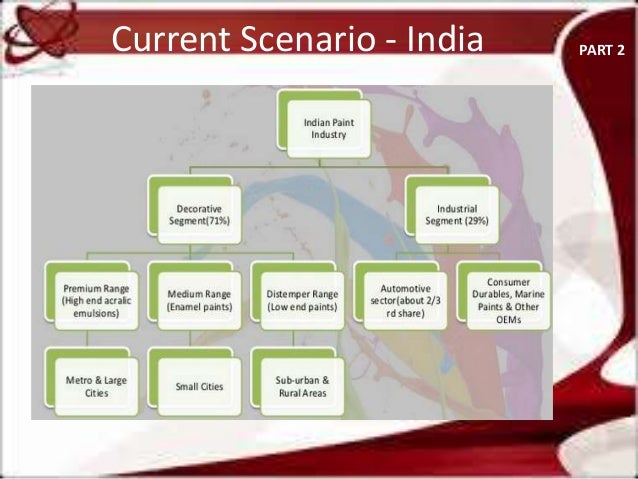 Current Scenario - India

PART 2

Indian Paint Industry

Decorative Segment(71%)

Industrial Segment (29%)

Premium Range (High end acralic emulsions)

Medium Range (Enamel paints)

Distemper Range (Low end paints)

Automotive sector(about 2/3 rd share)

Consumer Durables, Marine Paints & Other OEMs

Metro & Large Cities

Small Cities

Sub-urban & Rural Areas